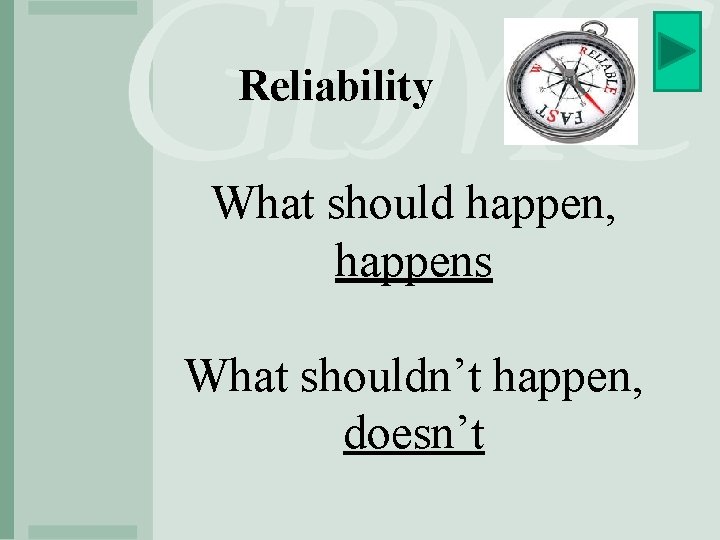 GBMC

Reliability

RELIABLE
FAST
W

What should happen, happens

What shouldn’t happen, doesn’t